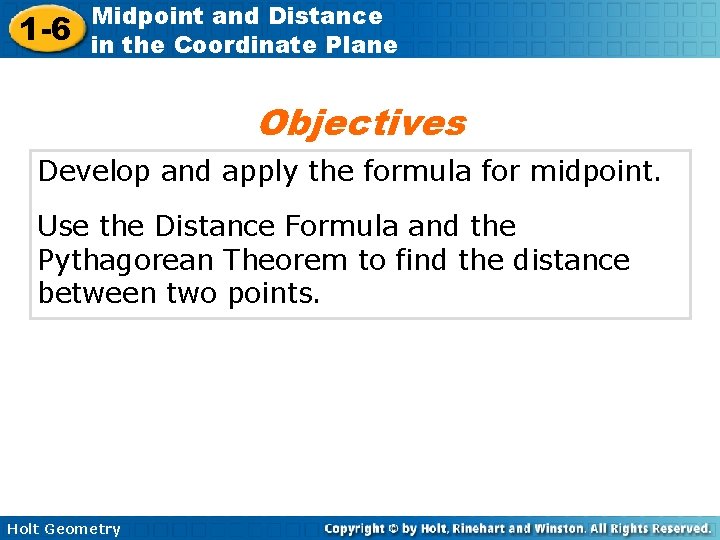 1-6 Midpoint and Distance in the Coordinate Plane

Objectives

Develop and apply the formula for midpoint.

Use the Distance Formula and the Pythagorean Theorem to find the distance between two points.

Holt Geometry

Copyright © by Holt, Rinehart and Winston. All Rights Reserved.